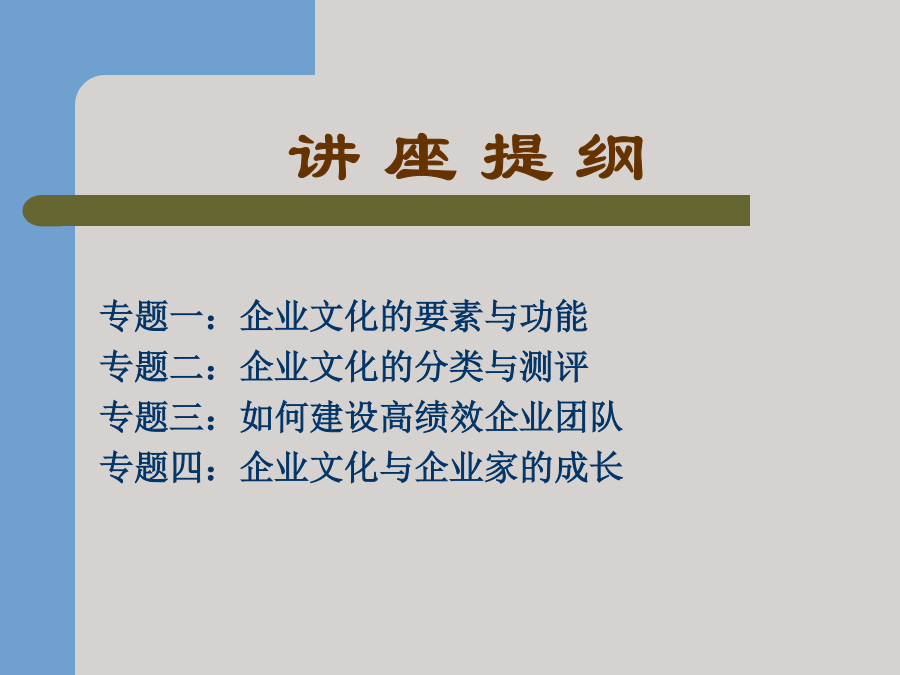 讲 座 提 纲

专题一：企业文化的要素与功能
专题二：企业文化的分类与测评
专题三：如何建设高绩效企业团队
专题四：企业文化与企业家的成长